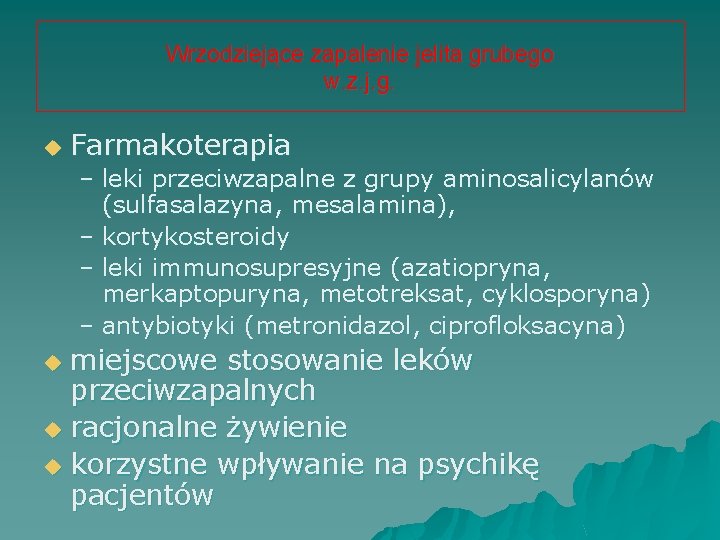 Wrzodziejące zapalenie jelita grubego
w.z.j.g.

• Farmakoterapia
- leki przeciwzapalne z grupy aminosalicylanów (sulfasalazyna, mesalamina),
- kortykosteroidy
- leki immunosupresyjne (azatiopryna, merkaptopuryna, metotreksat, cyklosporyna)
- antybiotyki (metronidazol, ciprofloksacyna)
• miejscowe stosowanie leków przeciwzapalnych
• racjonalne żywienie
• korzystne wpływanie na psychikę pacjentów